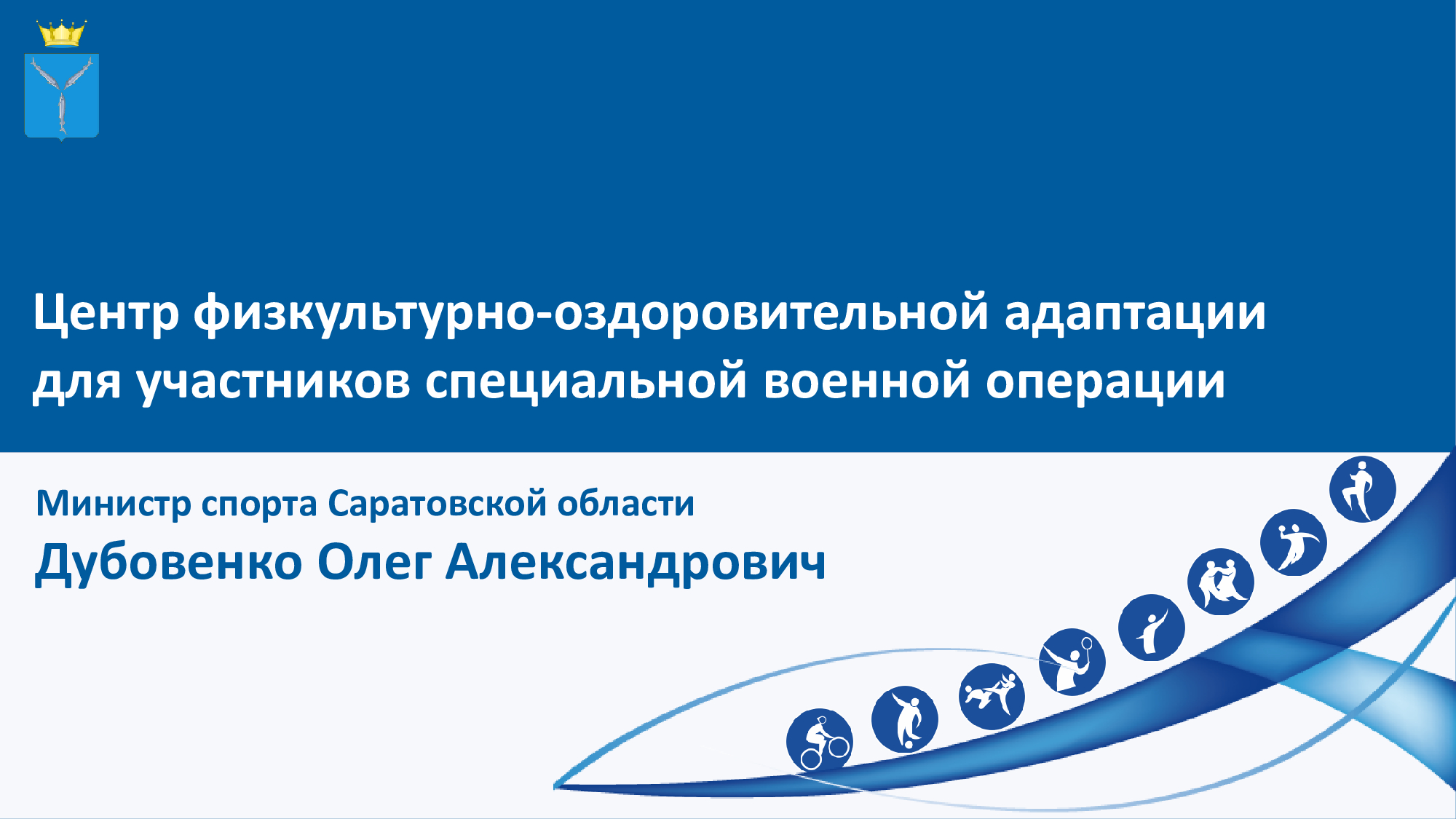 Центр физкультурно-оздоровительной адаптации для участников специальной военной операции

Министр спорта Саратовской области
Дубовенко Олег Александрович